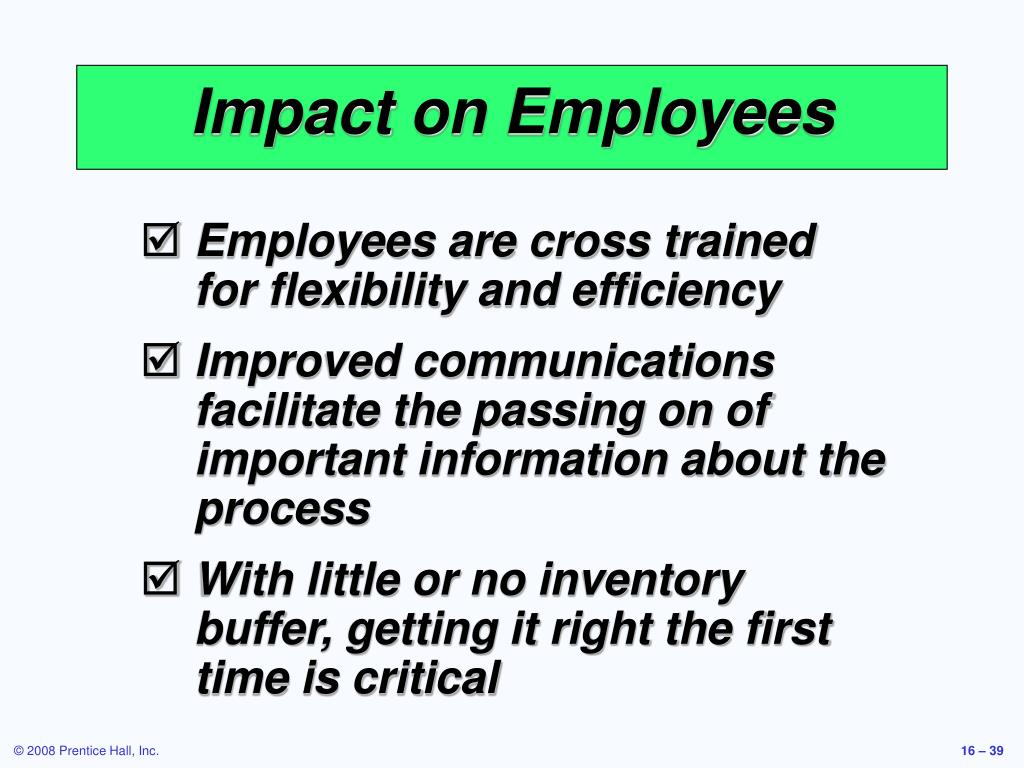 Impact on Employees

☑ Employees are cross trained for flexibility and efficiency

☑ Improved communications facilitate the passing on of important information about the process

☑ With little or no inventory buffer, getting it right the first time is critical

© 2008 Prentice Hall, Inc.

16 – 39